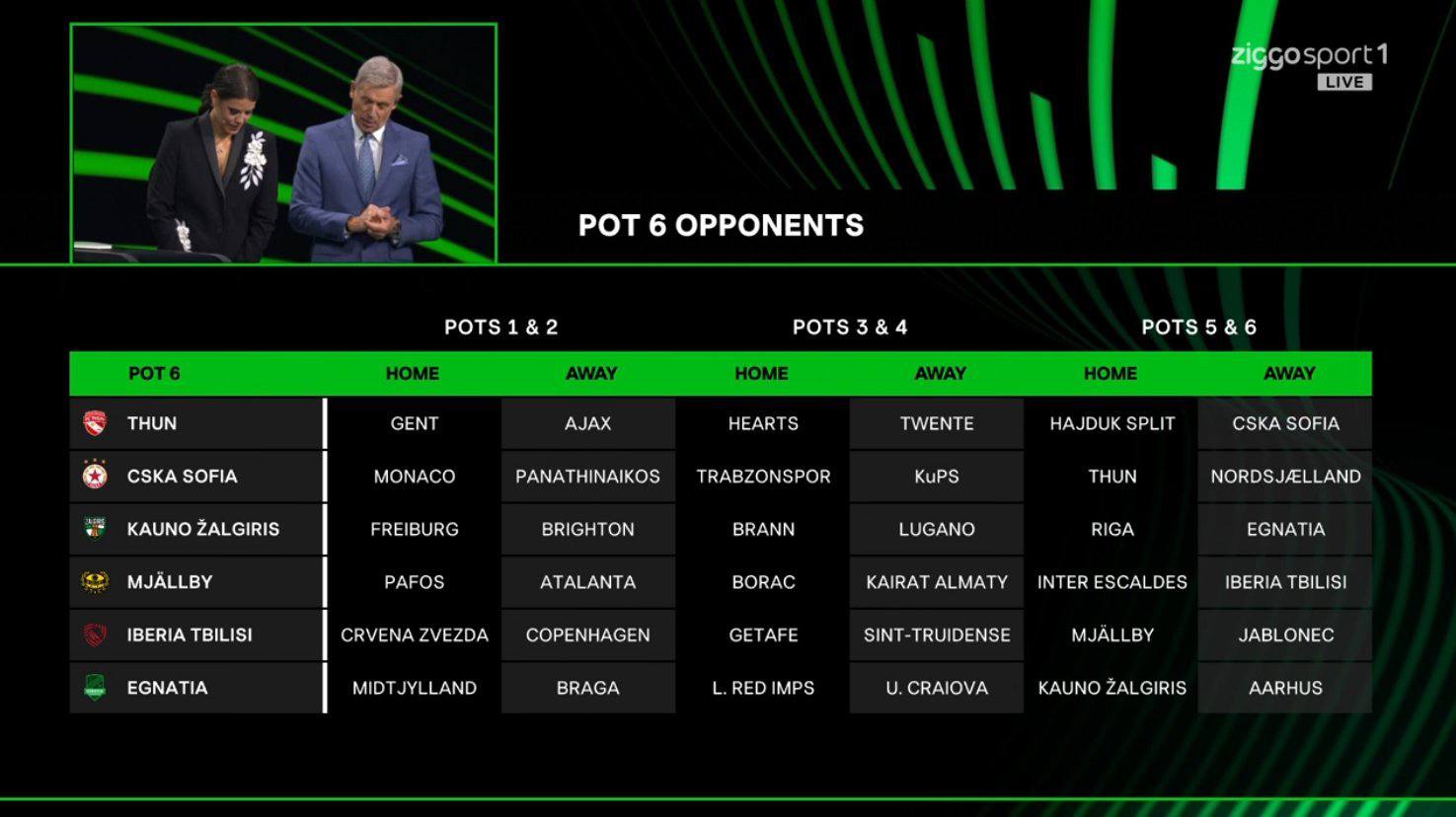 ziggosport1
LIVE

POT 6 OPPONENTS

| | POTS 1 & 2 | | POTS 3 & 4 | | POTS 5 & 6 | |
|---|---|---|---|---|---|---|
| POT 6 | HOME | AWAY | HOME | AWAY | HOME | AWAY |
| THUN | GENT | AJAX | HEARTS | TWENTE | HAJDUK SPLIT | CSKA SOFIA |
| CSKA SOFIA | MONACO | PANATHINAIKOS | TRABZONSPOR | KuPS | THUN | NORDSJÆLLAND |
| KAUNO ŽALGIRIS | FREIBURG | BRIGHTON | BRANN | LUGANO | RIGA | EGNATIA |
| MJÄLLBY | PAFOS | ATALANTA | BORAC | KAIRAT ALMATY | INTER ESCALDES | IBERIA TBILISI |
| IBERIA TBILISI | CRVENA ZVEZDA | COPENHAGEN | GETAFE | SINT-TRUIDENSE | MJÄLLBY | JABLONEC |
| EGNATIA | MIDTJYLLAND | BRAGA | L. RED IMPS | U. CRAIOVA | KAUNO ŽALGIRIS | AARHUS |